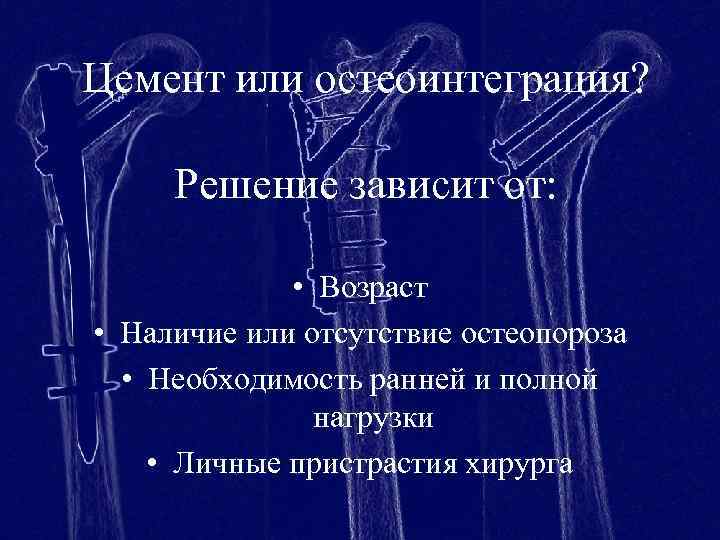 Цемент или остеоинтеграция?

Решение зависит от:

• Возраст
• Наличие или отсутствие остеопороза
• Необходимость ранней и полной нагрузки
• Личные пристрастия хирурга